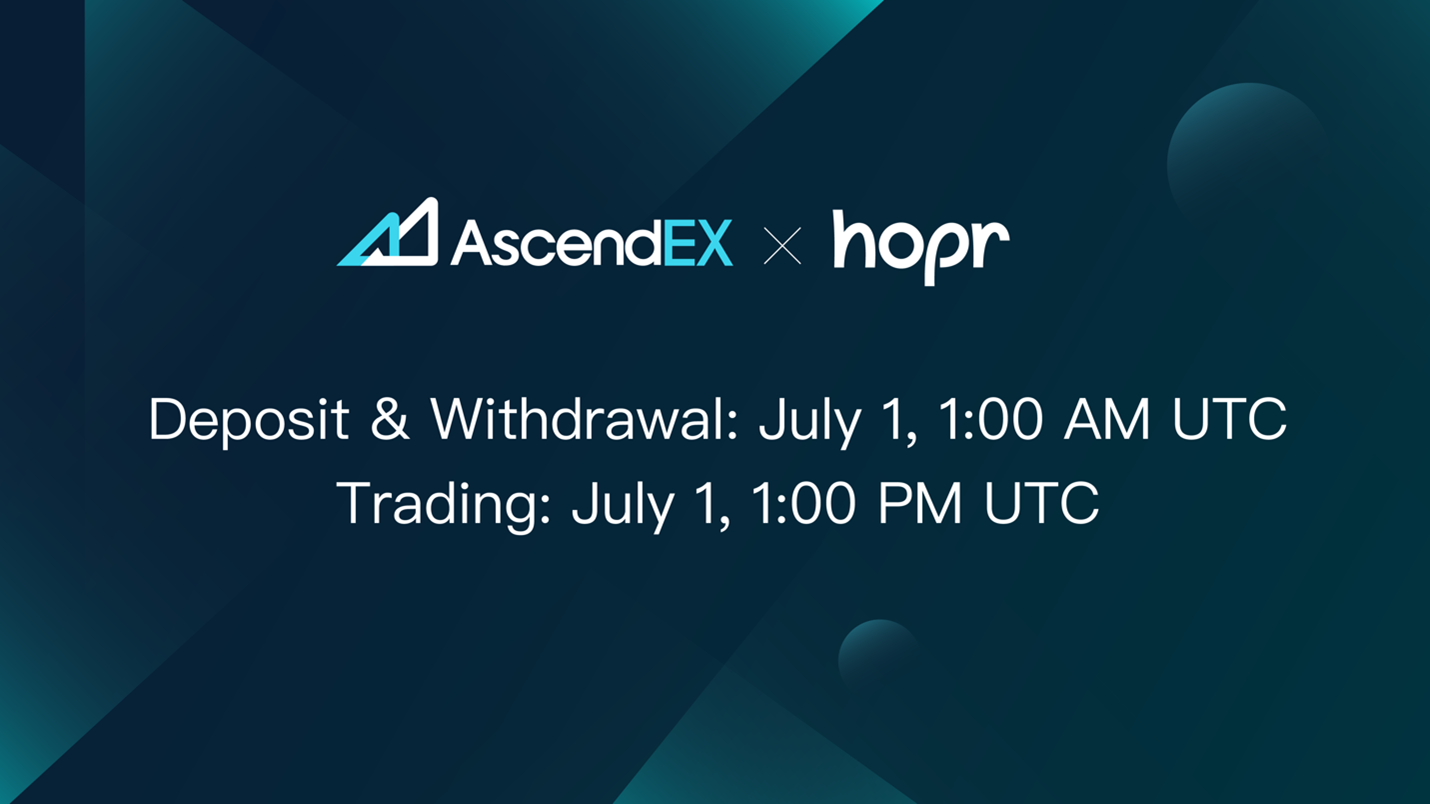 AscendEX × hopr

Deposit & Withdrawal: July 1, 1:00 AM UTC
Trading: July 1, 1:00 PM UTC